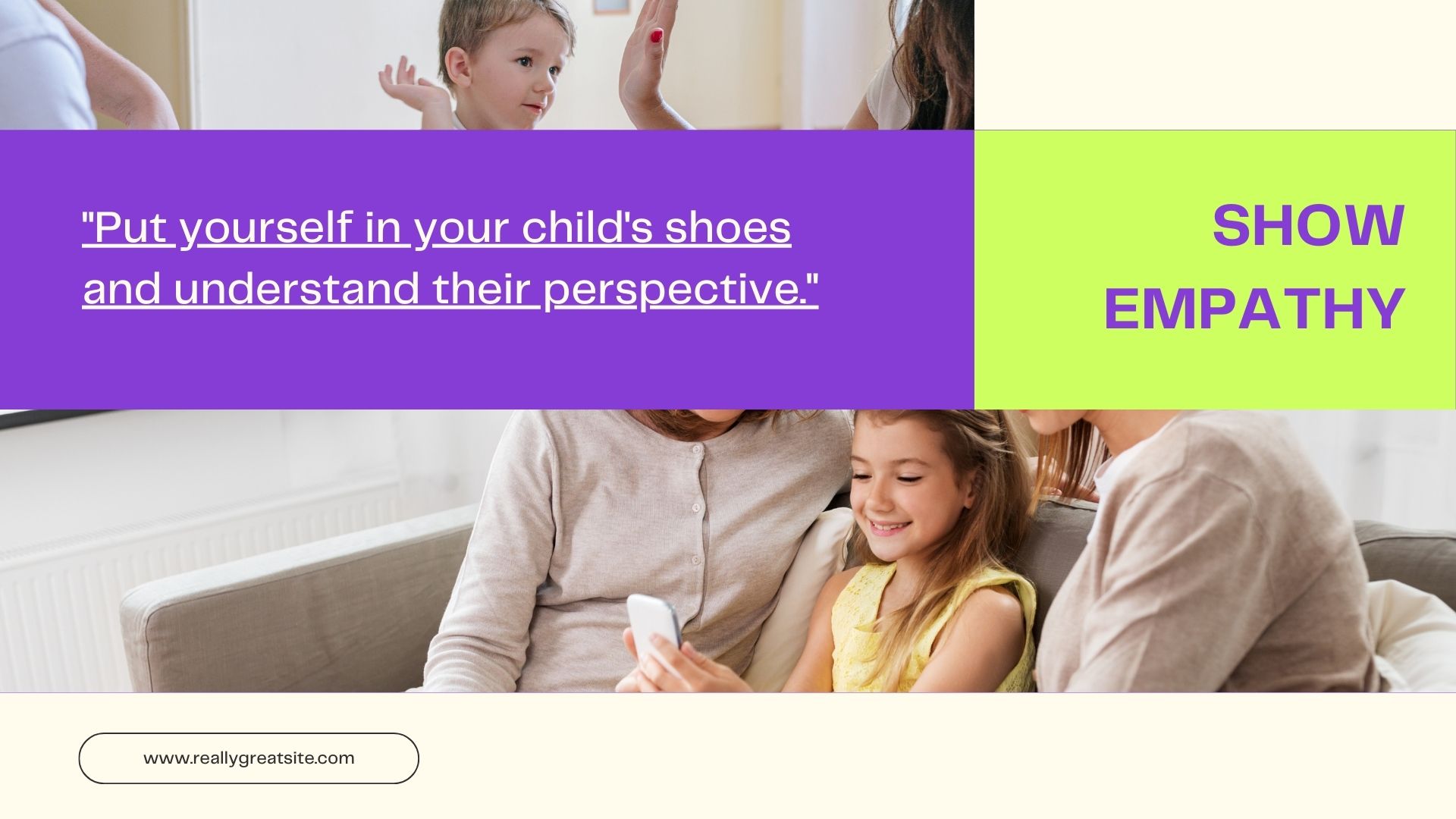 "Put yourself in your child's shoes and understand their perspective."

SHOW EMPATHY

www.reallygreatsite.com